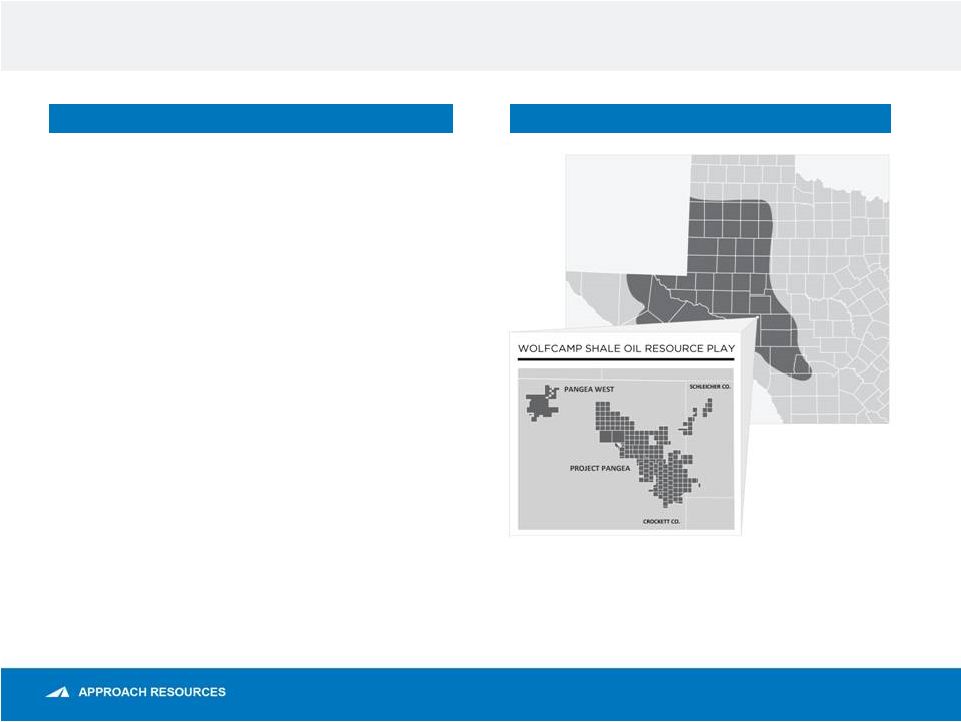 WOLFCAMP SHALE OIL RESOURCE PLAY

PANGEA WEST

SCHLEICHER CO.

PROJECT PANGEA

CROCKETT CO.

APPROACH RESOURCES